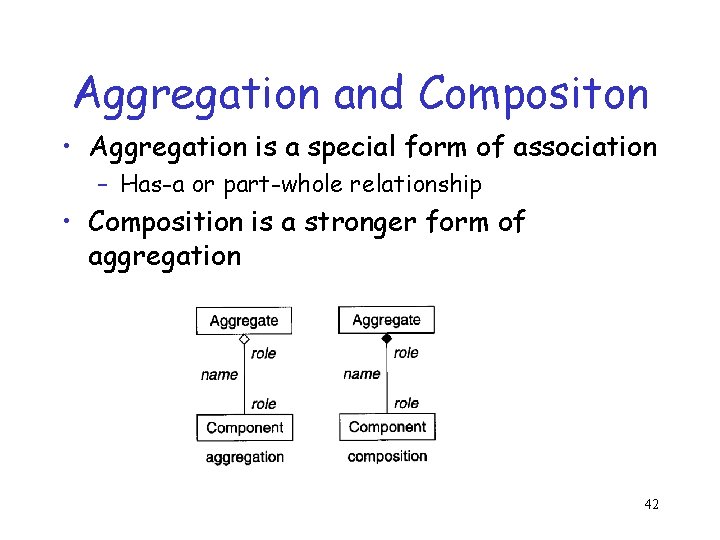 Aggregation and Compositon

• Aggregation is a special form of association
  – Has-a or part-whole relationship
• Composition is a stronger form of aggregation

Aggregate
role
name
role
Component
aggregation

Aggregate
role
name
role
Component
composition

42